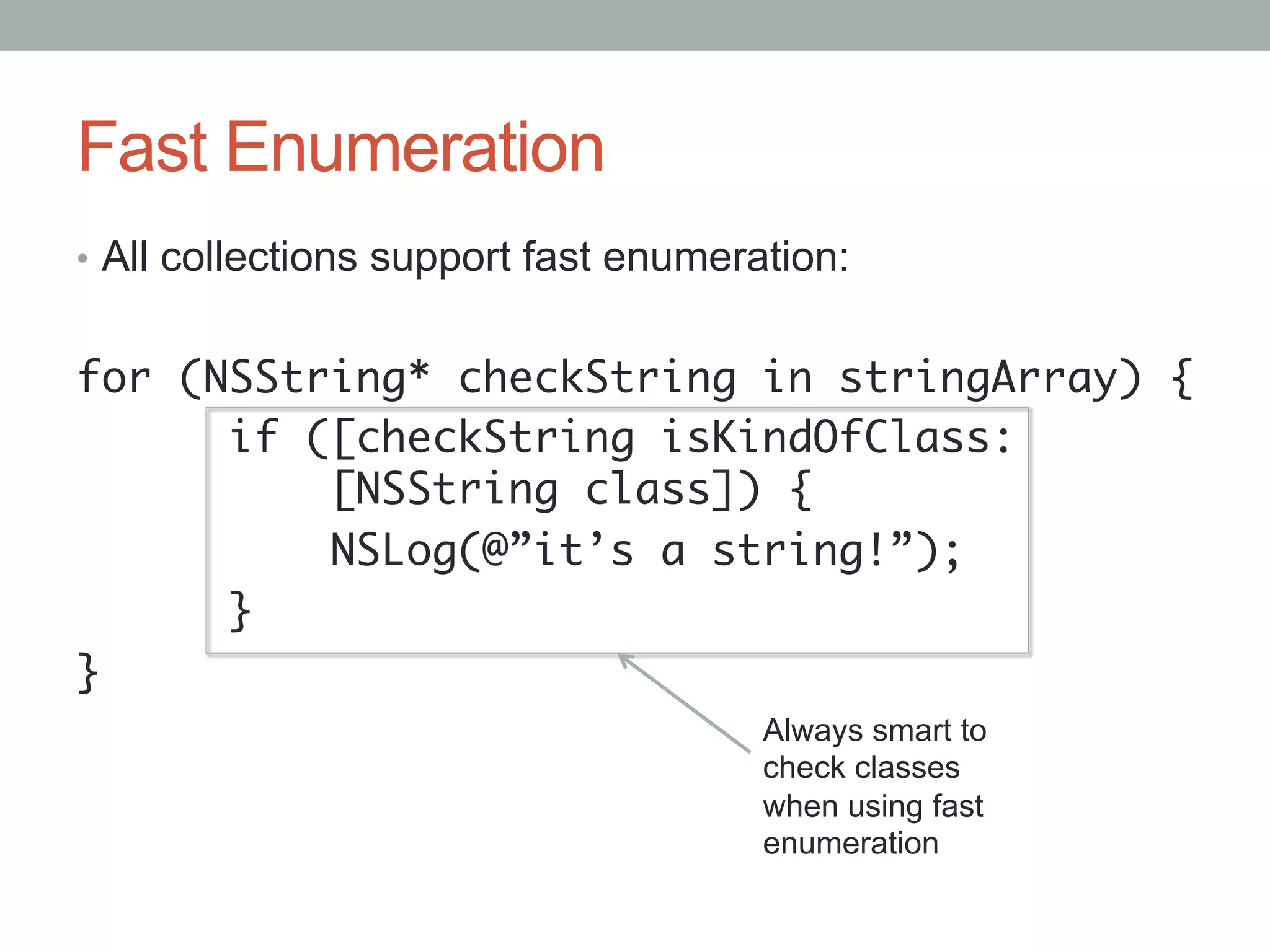 Fast Enumeration

• All collections support fast enumeration:

for (NSString* checkString in stringArray) {
 if ([checkString isKindOfClass:
  [NSString class]]) {
  NSLog(@”it’s a string!”);
 }
}

Always smart to check classes when using fast enumeration